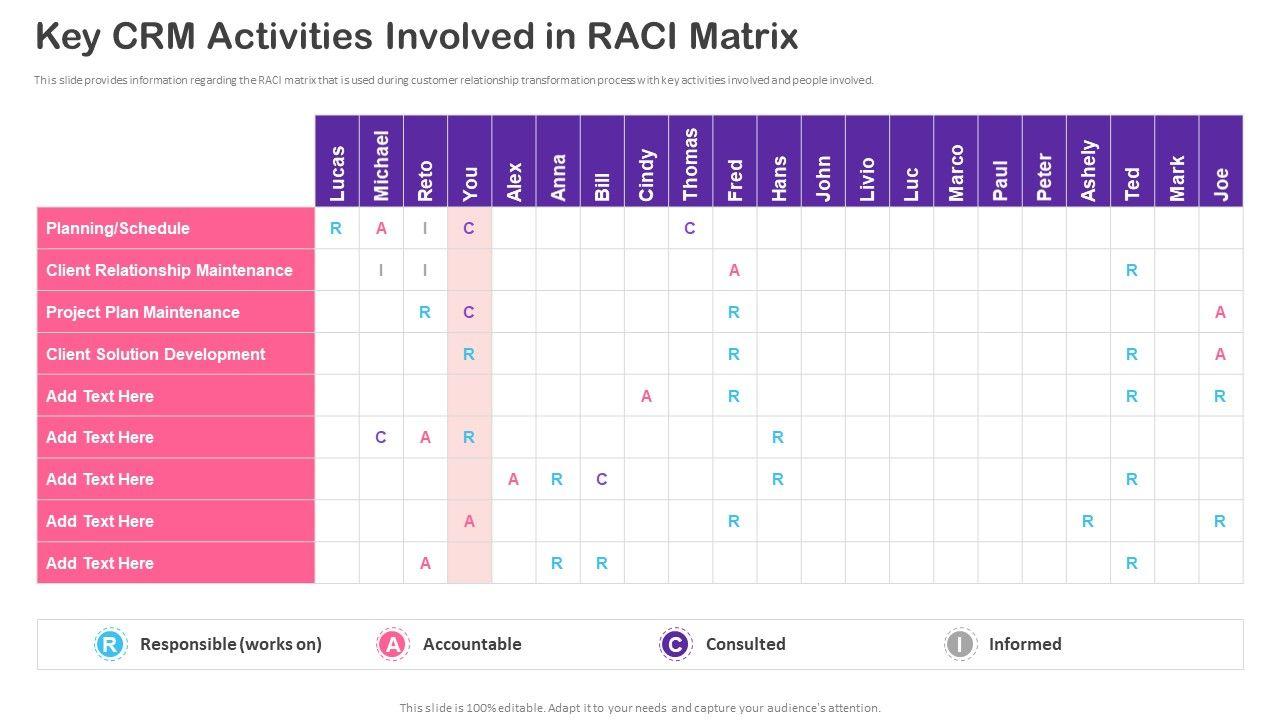 Key CRM Activities Involved in RACI Matrix

This slide provides information regarding the RACI matrix that is used during customer relationship transformation process with key activities involved and people involved.

| | Lucas | Michael | Reto | You | Alex | Anna | Bill | Cindy | Thomas | Fred | Hans | John | Livio | Luc | Marco | Paul | Peter | Ashely | Ted | Mark | Joe |
|---|---|---|---|---|---|---|---|---|---|---|---|---|---|---|---|---|---|---|---|---|---|
| Planning/Schedule | R | A | I | C | | | | | C | | | | | | | | | | | | |
| Client Relationship Maintenance | | I | I | | | | | | | A | | | | | | | | | R | | |
| Project Plan Maintenance | | | R | C | | | | | | R | | | | | | | | | | | A |
| Client Solution Development | | | | R | | | | | | R | | | | | | | | | R | | A |
| Add Text Here | | | | | | | | A | | R | | | | | | | | | R | | R |
| Add Text Here | | C | A | R | | | | | | | R | | | | | | | | | | |
| Add Text Here | | | | | A | R | C | | | | R | | | | | | | | R | | |
| Add Text Here | | | | A | | | | | | R | | | | | | | | R | | | R |
| Add Text Here | | | A | | | R | R | | | | | | | | | | | | R | | |

R Responsible (works on)   A Accountable   C Consulted   I Informed

This slide is 100% editable. Adapt it to your needs and capture your audience's attention.